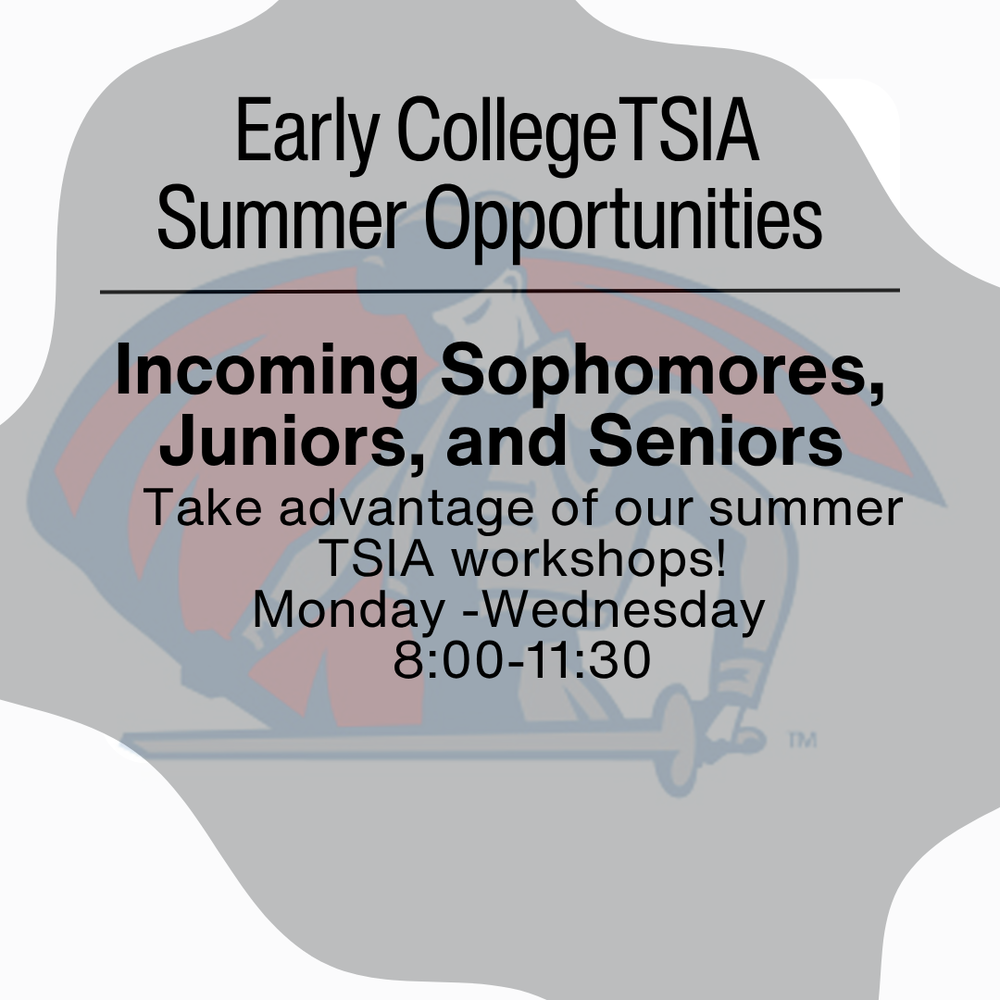 Early CollegeTSIA
Summer Opportunities

Incoming Sophomores, Juniors, and Seniors

Take advantage of our summer TSIA workshops!
Monday -Wednesday
8:00-11:30

TM